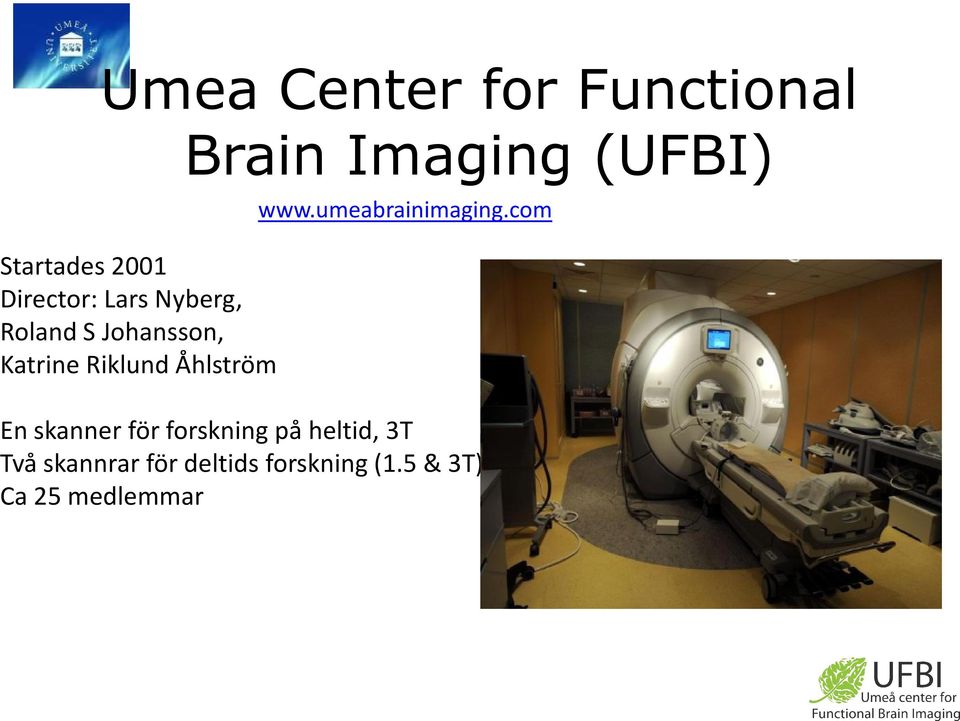 UMEÅ UNIVERSITET

Umea Center for Functional Brain Imaging (UFBI)

www.umeabrainimaging.com

Startades 2001
Director: Lars Nyberg,
Roland S Johansson,
Katrine Riklund Åhlström

En skanner för forskning på heltid, 3T
Två skannrar för deltids forskning (1.5 & 3T)
Ca 25 medlemmar

UFBI
Umeå center for
Functional Brain Imaging